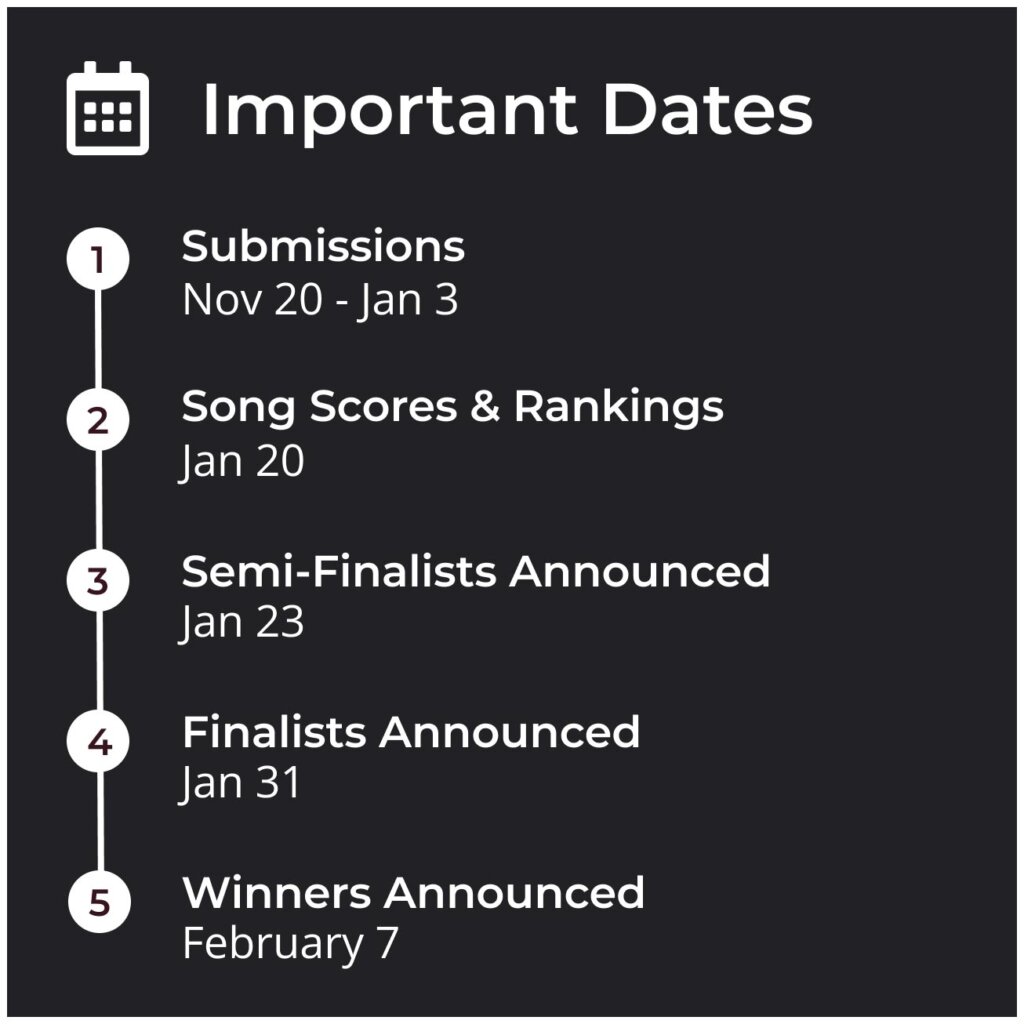 Important Dates

1
Submissions
Nov 20 - Jan 3

2
Song Scores & Rankings
Jan 20

3
Semi-Finalists Announced
Jan 23

4
Finalists Announced
Jan 31

5
Winners Announced
February 7